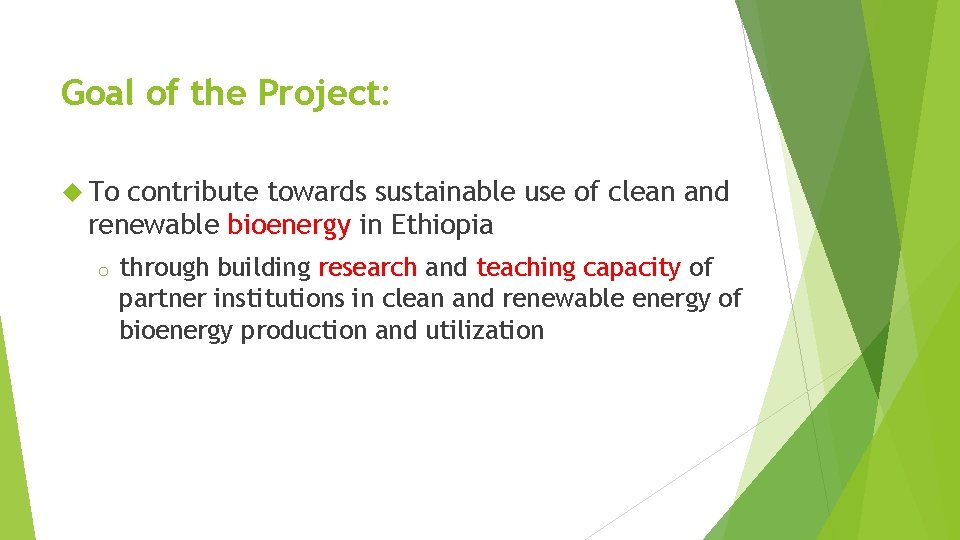 Goal of the Project:

To contribute towards sustainable use of clean and renewable bioenergy in Ethiopia

o through building research and teaching capacity of partner institutions in clean and renewable energy of bioenergy production and utilization